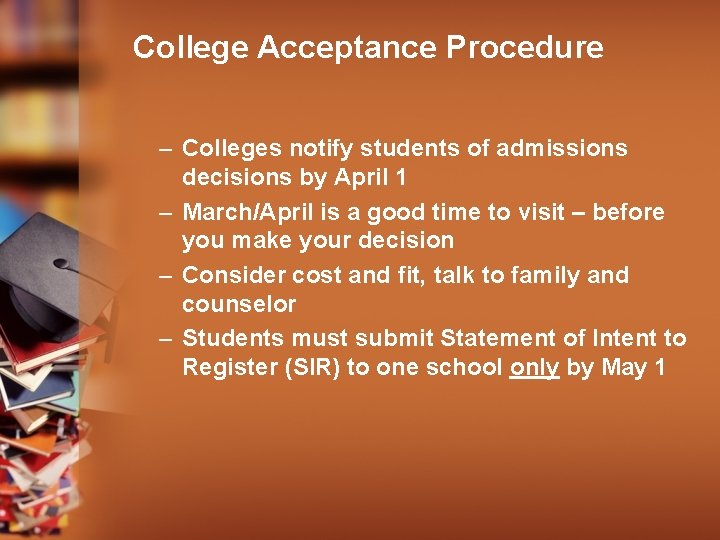 College Acceptance Procedure

– Colleges notify students of admissions decisions by April 1

– March/April is a good time to visit – before you make your decision

– Consider cost and fit, talk to family and counselor

– Students must submit Statement of Intent to Register (SIR) to one school only by May 1